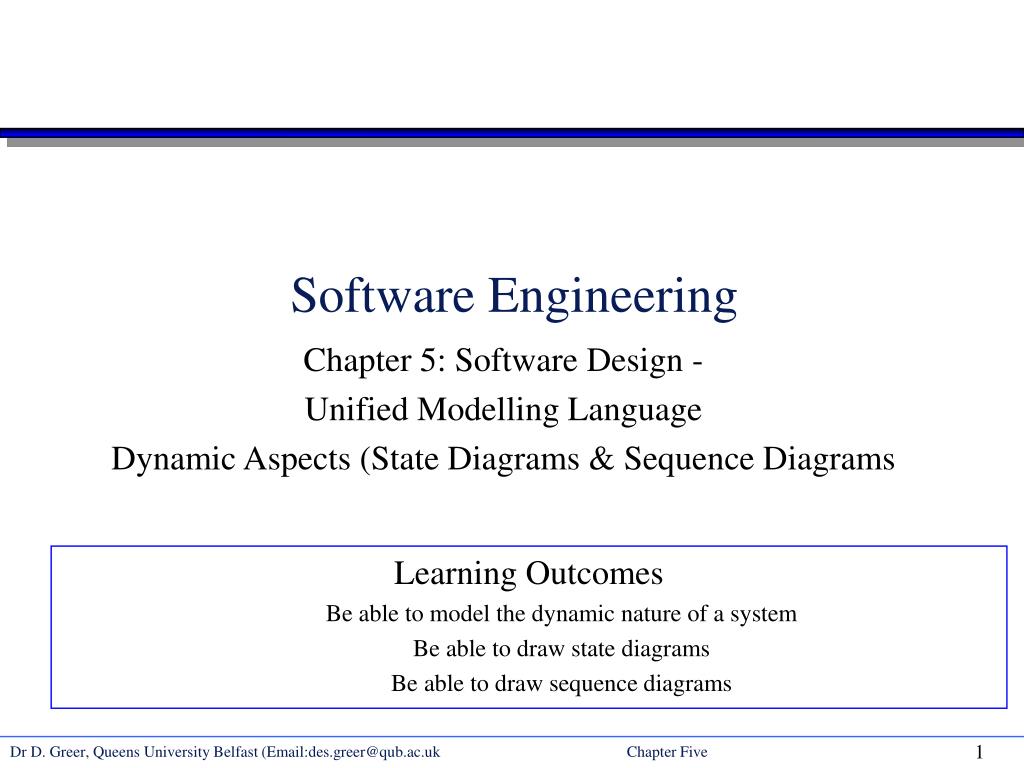 Software Engineering

Chapter 5: Software Design -

Unified Modelling Language

Dynamic Aspects (State Diagrams & Sequence Diagrams

Learning Outcomes

Be able to model the dynamic nature of a system

Be able to draw state diagrams

Be able to draw sequence diagrams

Dr D. Greer, Queens University Belfast (Email:des.greer@qub.ac.uk

Chapter Five

1